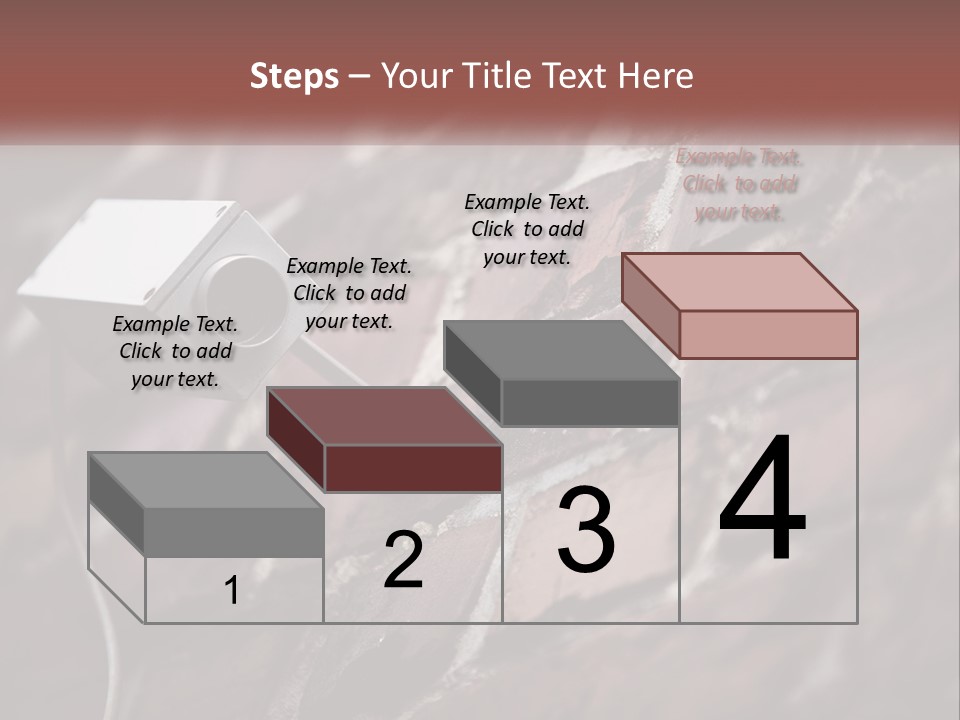 Steps – Your Title Text Here

Example Text. Click to add your text.

Example Text. Click to add your text.

Example Text. Click to add your text.

Example Text. Click to add your text.

1

2

3

4